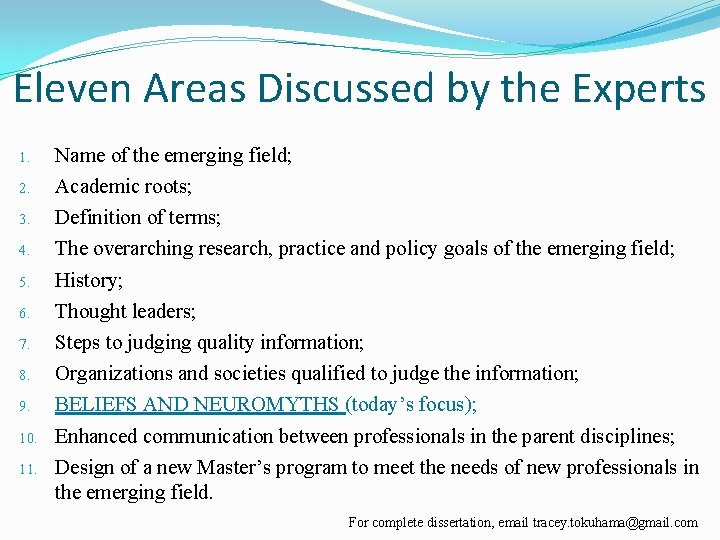 Eleven Areas Discussed by the Experts

1. Name of the emerging field;
2. Academic roots;
3. Definition of terms;
4. The overarching research, practice and policy goals of the emerging field;
5. History;
6. Thought leaders;
7. Steps to judging quality information;
8. Organizations and societies qualified to judge the information;
9. BELIEFS AND NEUROMYTHS (today's focus);
10. Enhanced communication between professionals in the parent disciplines;
11. Design of a new Master's program to meet the needs of new professionals in the emerging field.

For complete dissertation, email tracey.tokuhama@gmail.com